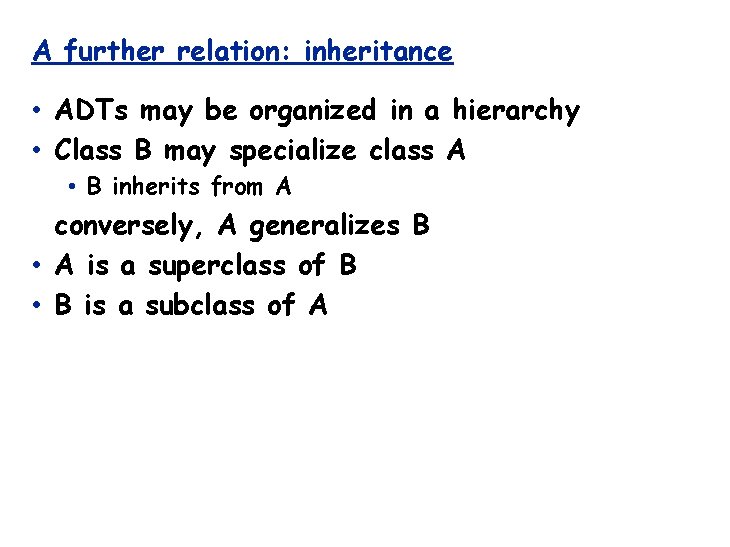 A further relation: inheritance

• ADTs may be organized in a hierarchy
• Class B may specialize class A
  • B inherits from A

conversely, A generalizes B
• A is a superclass of B
• B is a subclass of A